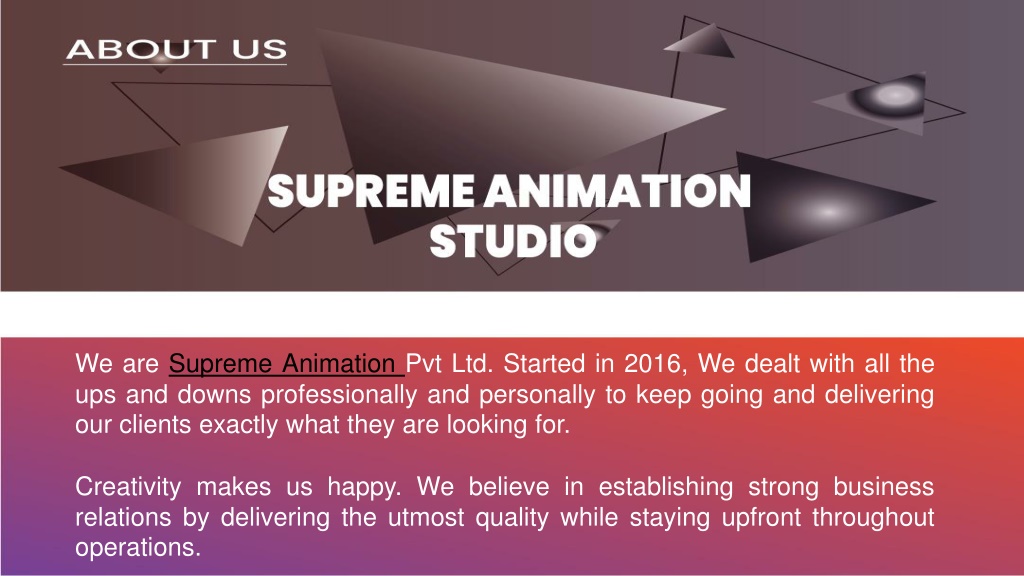 ABOUT US

SUPREME ANIMATION STUDIO

We are Supreme Animation Pvt Ltd. Started in 2016, We dealt with all the ups and downs professionally and personally to keep going and delivering our clients exactly what they are looking for.

Creativity makes us happy. We believe in establishing strong business relations by delivering the utmost quality while staying upfront throughout operations.